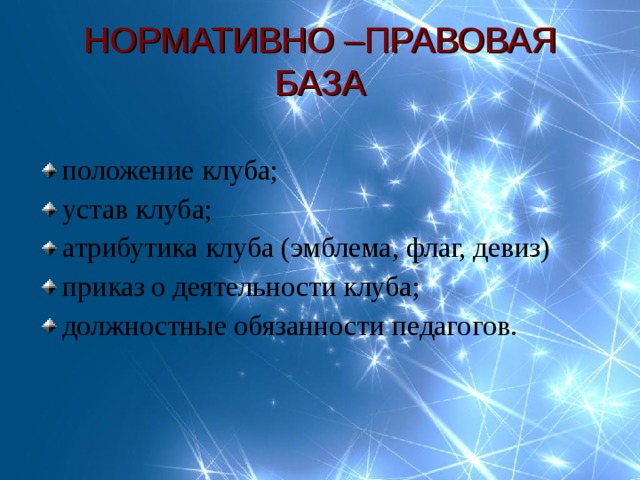 НОРМАТИВНО –ПРАВОВАЯ БАЗА

положение клуба;
устав клуба;
атрибутика клуба (эмблема, флаг, девиз)
приказ о деятельности клуба;
должностные обязанности педагогов.